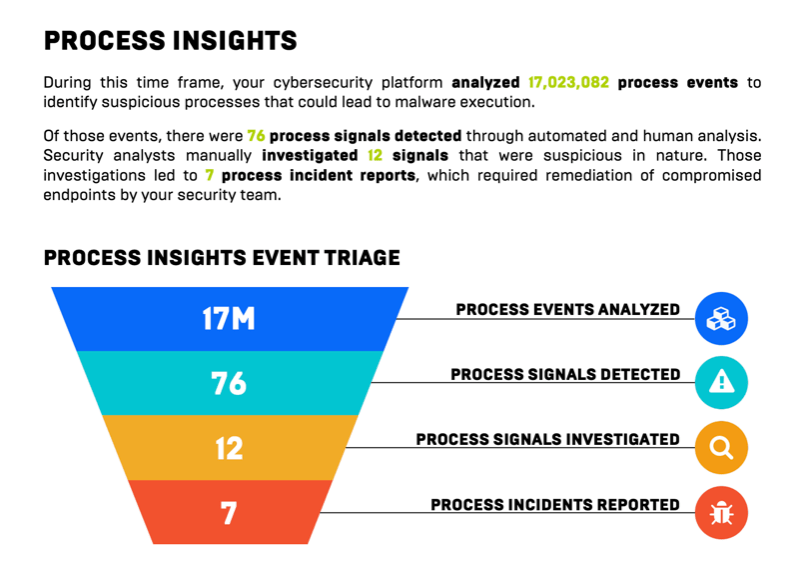 PROCESS INSIGHTS

During this time frame, your cybersecurity platform analyzed 17,023,082 process events to identify suspicious processes that could lead to malware execution.

Of those events, there were 76 process signals detected through automated and human analysis. Security analysts manually investigated 12 signals that were suspicious in nature. Those investigations led to 7 process incident reports, which required remediation of compromised endpoints by your security team.

PROCESS INSIGHTS EVENT TRIAGE

17M

PROCESS EVENTS ANALYZED

76

PROCESS SIGNALS DETECTED

12

PROCESS SIGNALS INVESTIGATED

7

PROCESS INCIDENTS REPORTED